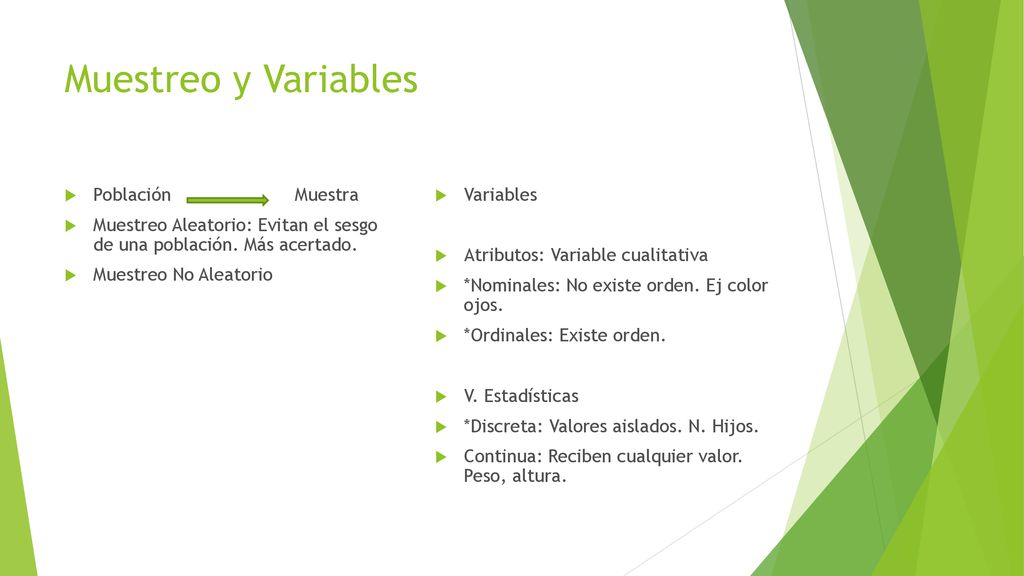 Muestreo y Variables

Población Muestra

Muestreo Aleatorio: Evitan el sesgo de una población. Más acertado.

Muestreo No Aleatorio

Variables

Atributos: Variable cualitativa

*Nominales: No existe orden. Ej color ojos.

*Ordinales: Existe orden.

V. Estadísticas

*Discreta: Valores aislados. N. Hijos.

Continua: Reciben cualquier valor. Peso, altura.